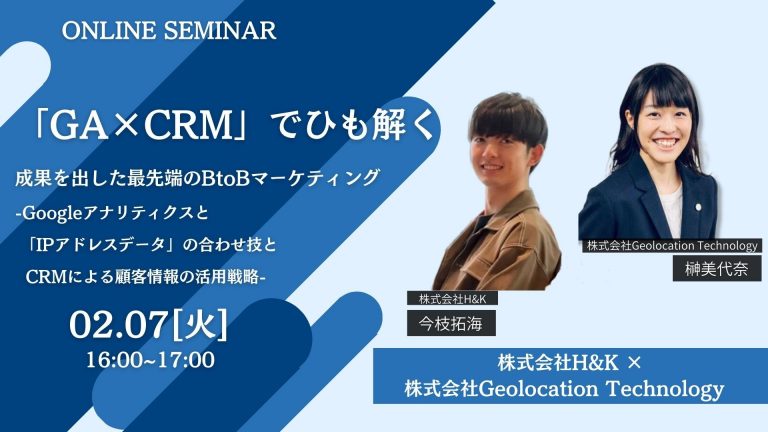 ONLINE SEMINAR

「GA×CRM」でひも解く

成果を出した最先端のBtoBマーケティング

-Googleアナリティクスと
「IPアドレスデータ」の合わせ技と
CRMによる顧客情報の活用戦略-

02.07[火]
16:00~17:00

株式会社H&K
今枝拓海

株式会社Geolocation Technology
榊美代奈

株式会社H&K ×
株式会社Geolocation Technology